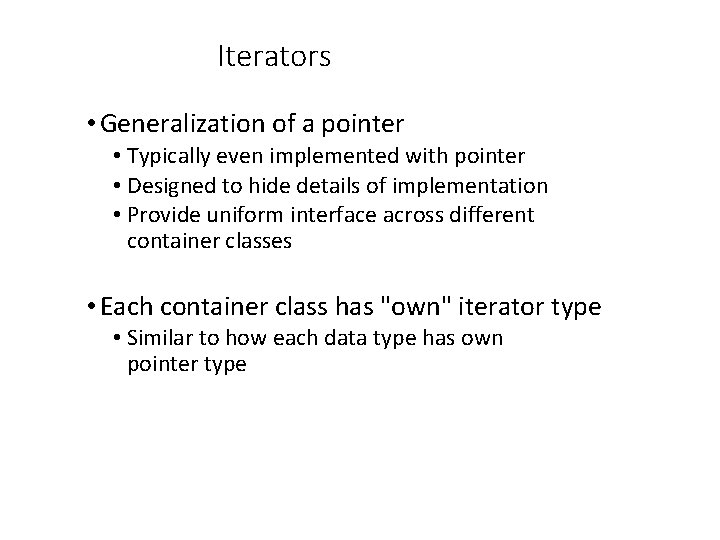 Iterators

• Generalization of a pointer
  • Typically even implemented with pointer
  • Designed to hide details of implementation
  • Provide uniform interface across different container classes

• Each container class has "own" iterator type
  • Similar to how each data type has own pointer type